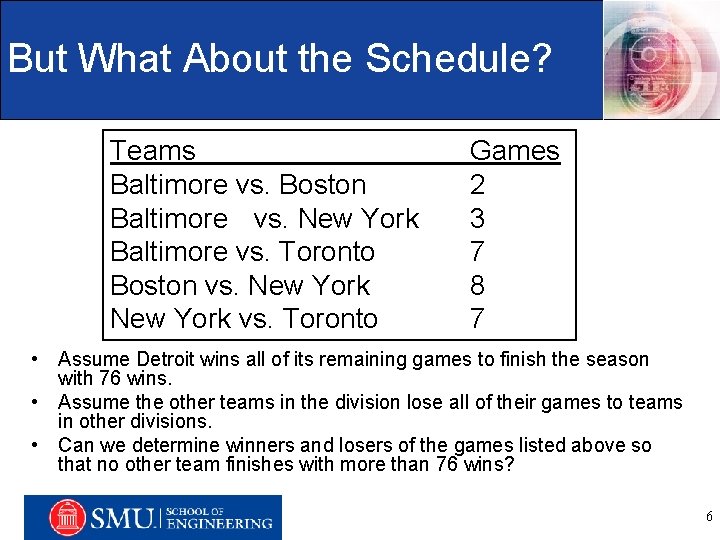 But What About the Schedule?

| Teams | Games |
|---|---|
| Baltimore vs. Boston | 2 |
| Baltimore vs. New York | 3 |
| Baltimore vs. Toronto | 7 |
| Boston vs. New York | 8 |
| New York vs. Toronto | 7 |

• Assume Detroit wins all of its remaining games to finish the season with 76 wins.
• Assume the other teams in the division lose all of their games to teams in other divisions.
• Can we determine winners and losers of the games listed above so that no other team finishes with more than 76 wins?

SMU. SCHOOL OF ENGINEERING

6